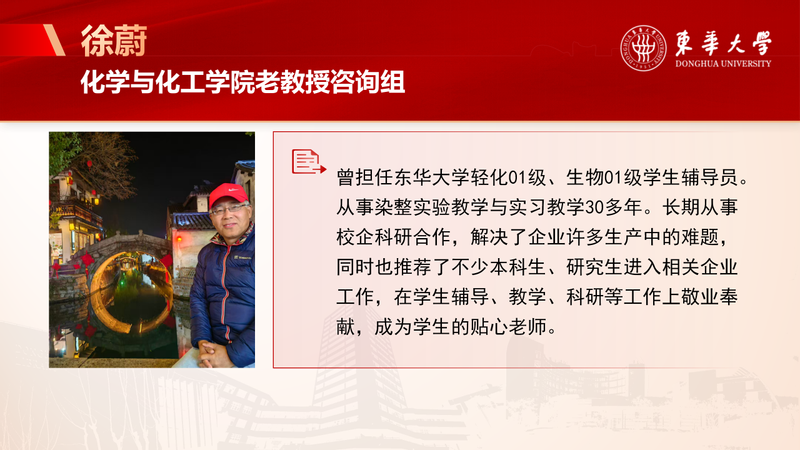 徐蔚
化学与化工学院老教授咨询组

東華大學
DONGHUA UNIVERSITY

曾担任东华大学轻化01级、生物01级学生辅导员。从事染整实验教学与实习教学30多年。长期从事校企科研合作，解决了企业许多生产中的难题，同时也推荐了不少本科生、研究生进入相关企业工作，在学生辅导、教学、科研等工作上敬业奉献，成为学生的贴心老师。